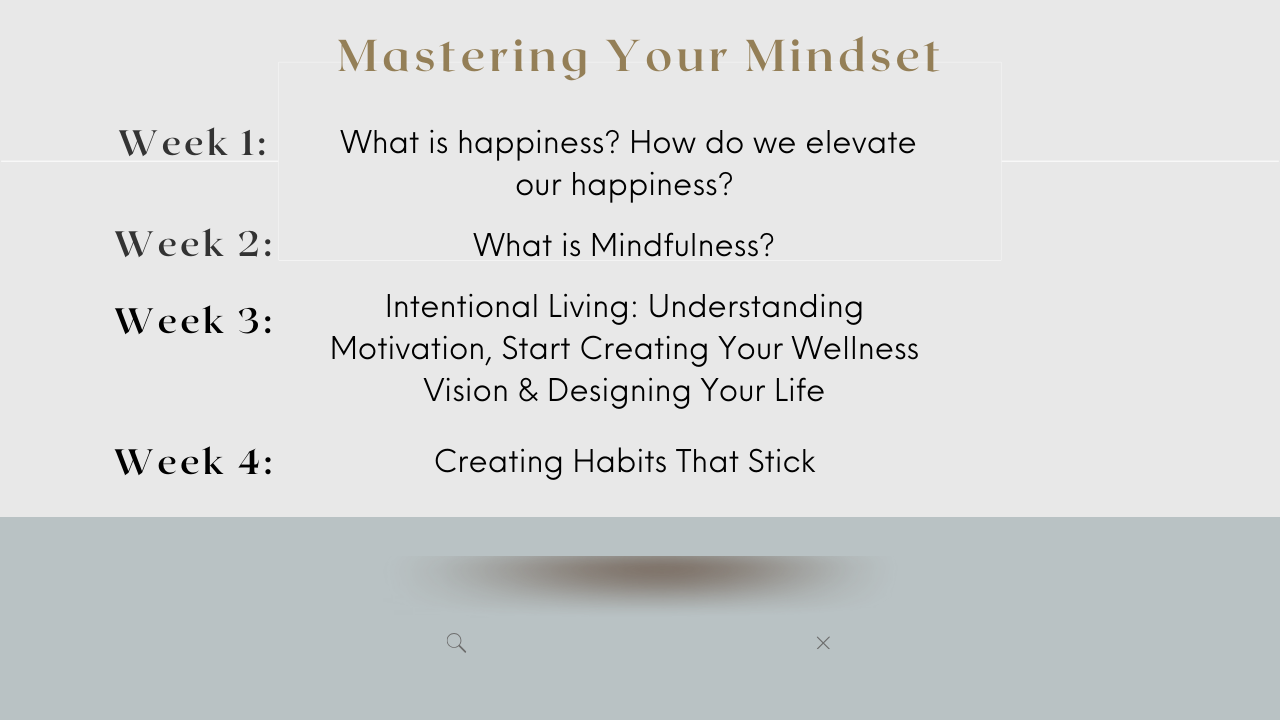 Mastering Your Mindset

Week 1: What is happiness? How do we elevate our happiness?

Week 2: What is Mindfulness?

Week 3: Intentional Living: Understanding Motivation, Start Creating Your Wellness Vision & Designing Your Life

Week 4: Creating Habits That Stick